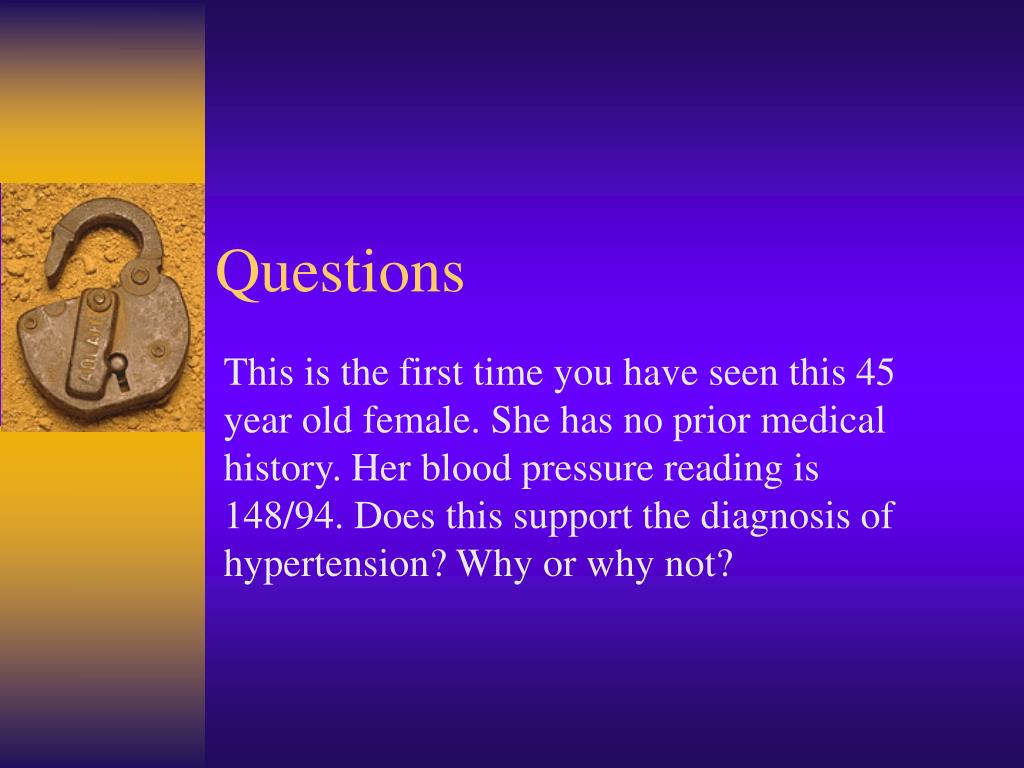 Questions

This is the first time you have seen this 45 year old female. She has no prior medical history. Her blood pressure reading is 148/94. Does this support the diagnosis of hypertension? Why or why not?